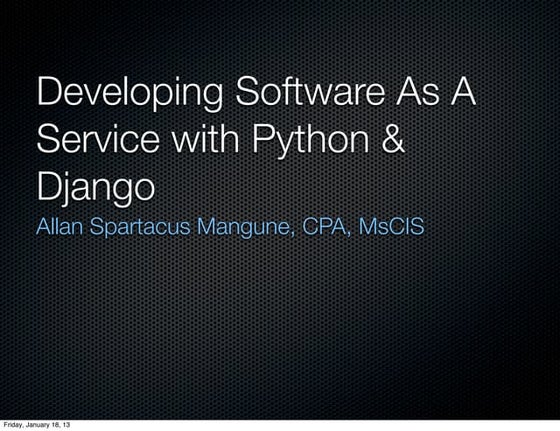 Developing Software As A Service with Python & Django

Allan Spartacus Mangune, CPA, MsCIS

Friday, January 18, 13